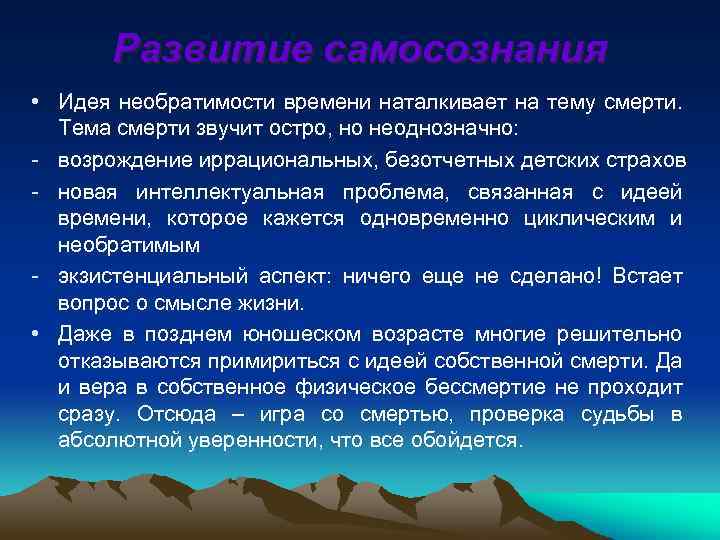 Развитие самосознания

• Идея необратимости времени наталкивает на тему смерти. Тема смерти звучит остро, но неоднозначно:

- возрождение иррациональных, безотчетных детских страхов

- новая интеллектуальная проблема, связанная с идеей времени, которое кажется одновременно циклическим и необратимым

- экзистенциальный аспект: ничего еще не сделано! Встает вопрос о смысле жизни.

• Даже в позднем юношеском возрасте многие решительно отказываются примириться с идеей собственной смерти. Да и вера в собственное физическое бессмертие не проходит сразу. Отсюда – игра со смертью, проверка судьбы в абсолютной уверенности, что все обойдется.